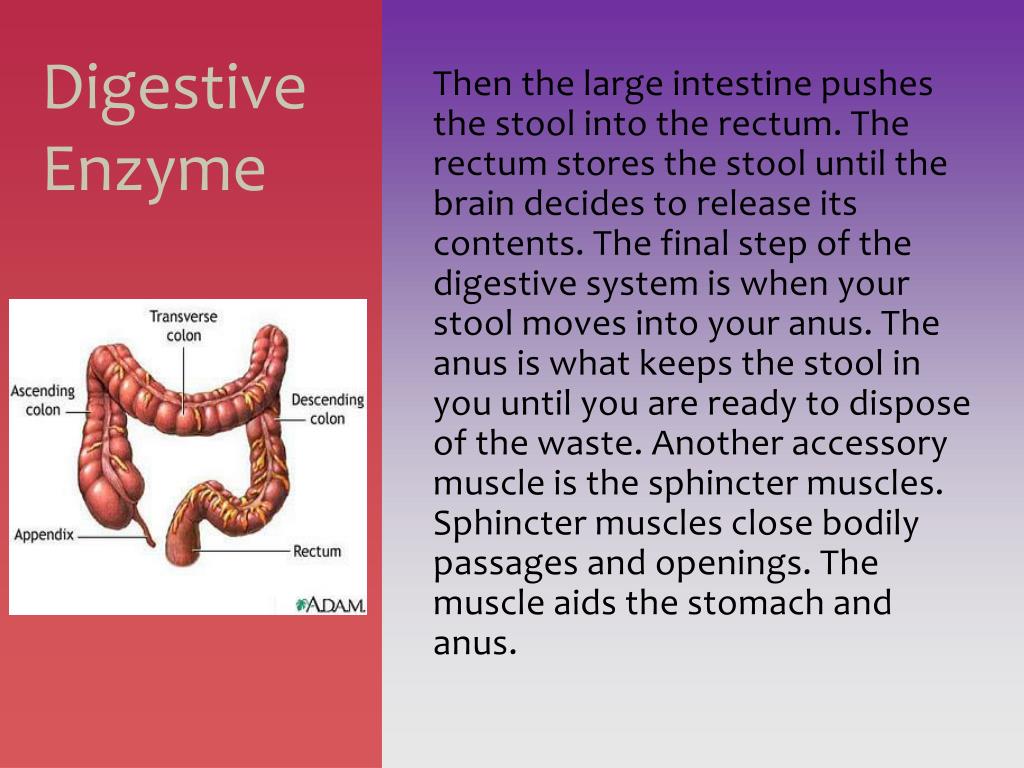 Digestive Enzyme

Transverse colon

Ascending colon

Descending colon

Appendix

Rectum

A.D.A.M.

Then the large intestine pushes the stool into the rectum. The rectum stores the stool until the brain decides to release its contents. The final step of the digestive system is when your stool moves into your anus. The anus is what keeps the stool in you until you are ready to dispose of the waste. Another accessory muscle is the sphincter muscles. Sphincter muscles close bodily passages and openings. The muscle aids the stomach and anus.